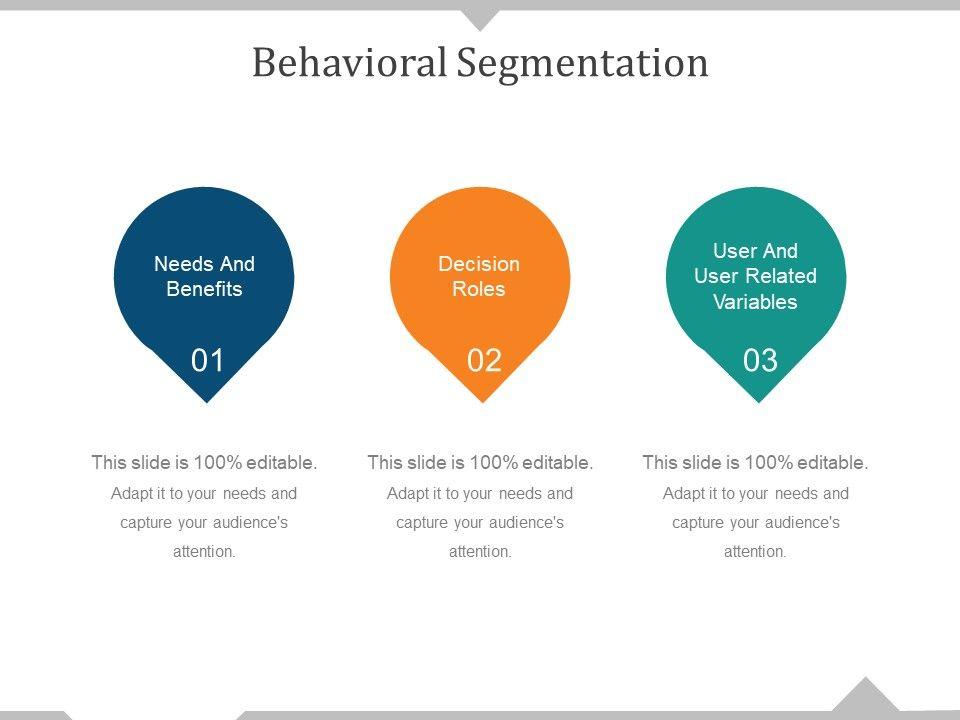 Behavioral Segmentation

Needs And Benefits

01

This slide is 100% editable.

Adapt it to your needs and capture your audience's attention.

Decision Roles

02

This slide is 100% editable.

Adapt it to your needs and capture your audience's attention.

User And User Related Variables

03

This slide is 100% editable.

Adapt it to your needs and capture your audience's attention.